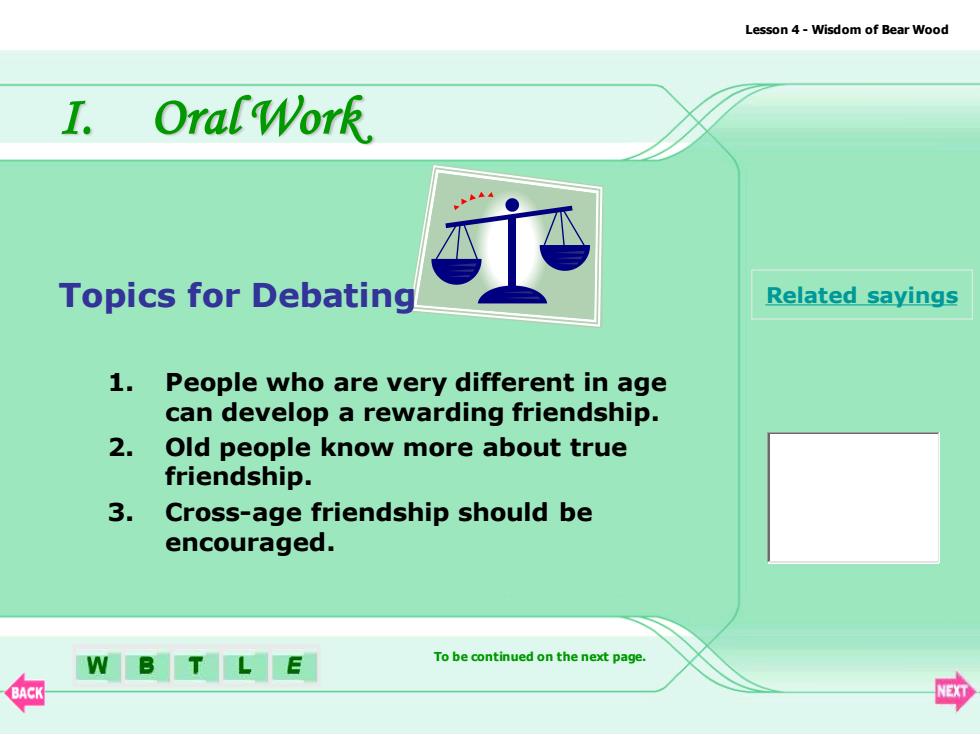 Lesson 4 - Wisdom of Bear Wood

I. Oral Work

Topics for Debating

Related sayings

1. People who are very different in age can develop a rewarding friendship.
2. Old people know more about true friendship.
3. Cross-age friendship should be encouraged.

W B T L E

To be continued on the next page.

BACK

NEXT